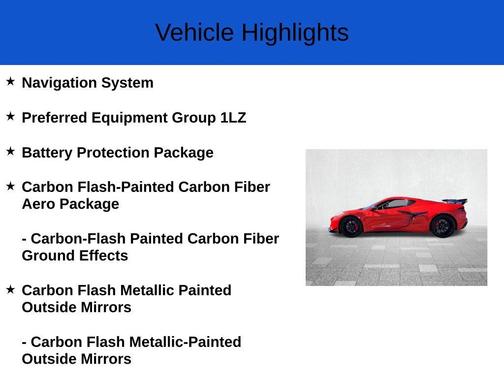 Vehicle Highlights

★ Navigation System

★ Preferred Equipment Group 1LZ

★ Battery Protection Package

★ Carbon Flash-Painted Carbon Fiber Aero Package

- Carbon-Flash Painted Carbon Fiber Ground Effects

★ Carbon Flash Metallic Painted Outside Mirrors

- Carbon Flash Metallic-Painted Outside Mirrors